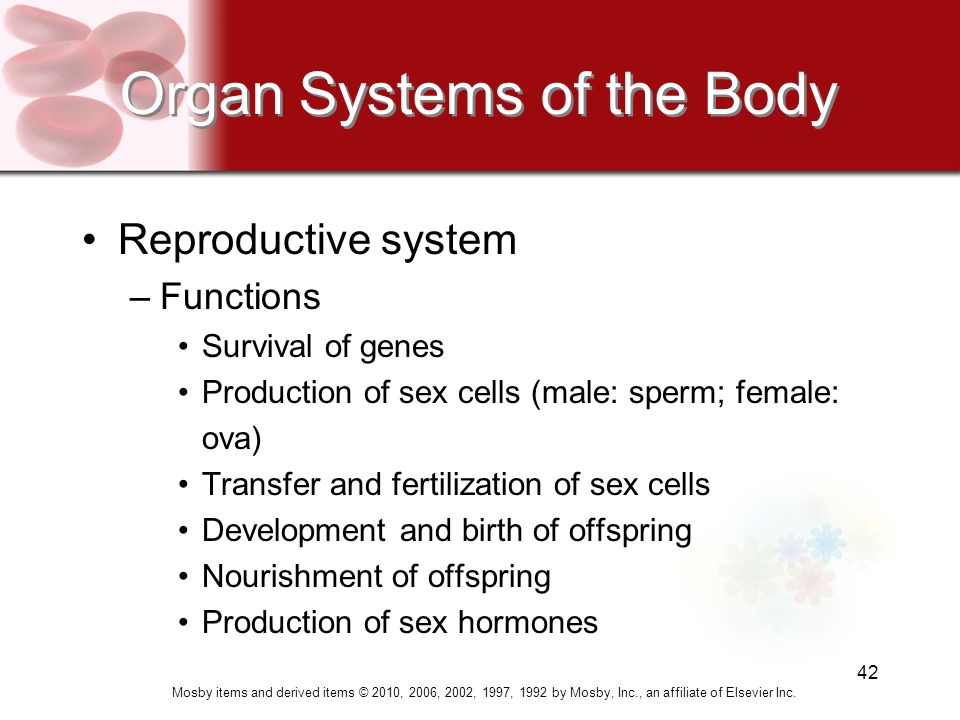 Organ Systems of the Body

• Reproductive system
– Functions
• Survival of genes
• Production of sex cells (male: sperm; female: ova)
• Transfer and fertilization of sex cells
• Development and birth of offspring
• Nourishment of offspring
• Production of sex hormones

42

Mosby items and derived items © 2010, 2006, 2002, 1997, 1992 by Mosby, Inc., an affiliate of Elsevier Inc.